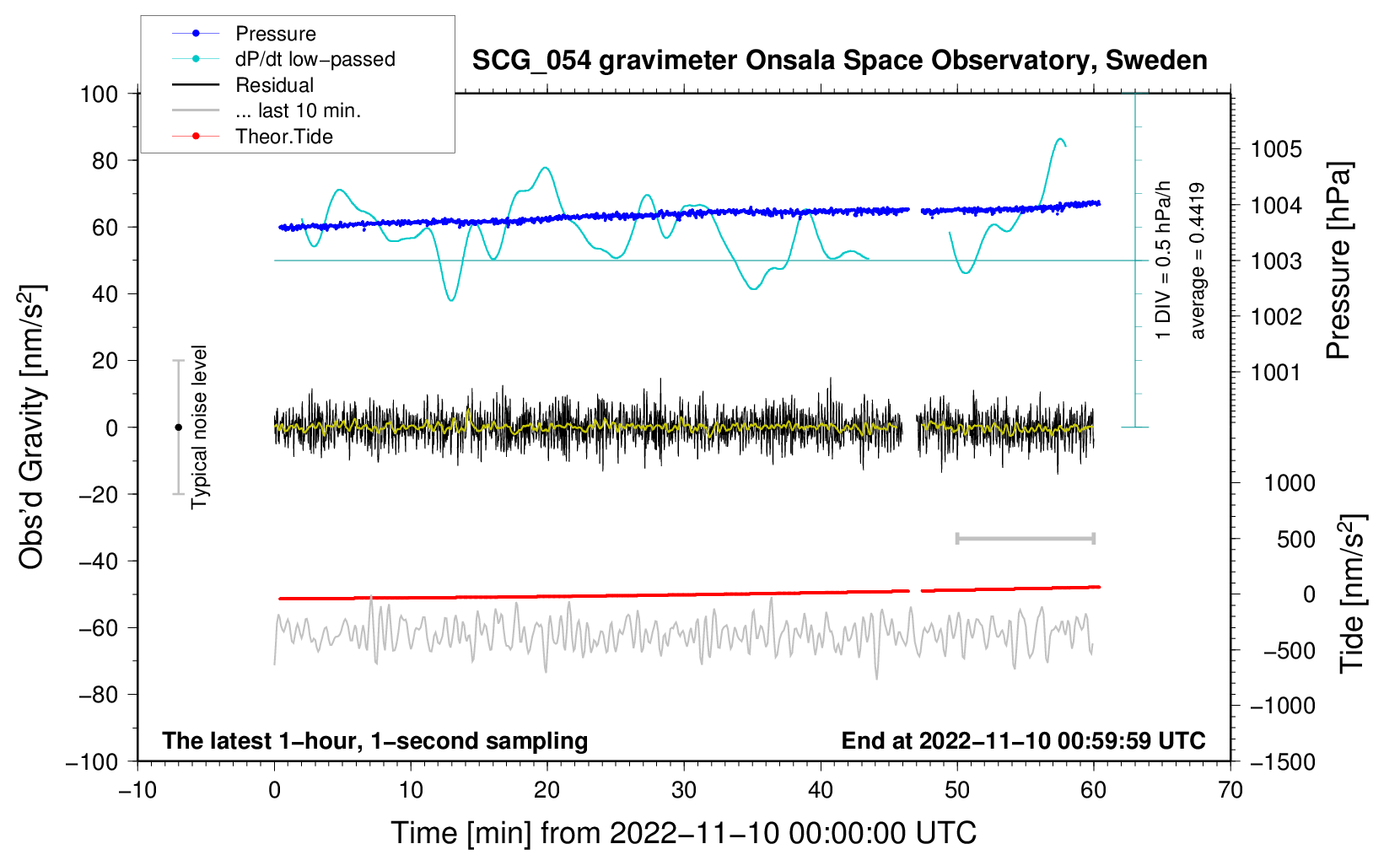 Pressure
dP/dt low−passed
Residual
... last 10 min.
Theor.Tide

SCG_054 gravimeter Onsala Space Observatory, Sweden

100
80
60
40
20
0
−20
−40
−60
−80
−100

Obs'd Gravity [nm/s$^2$]

Typical noise level

1 DIV = 0.5 hPa/h
average = 0.4419

1005
1004
1003
1002
1001

Pressure [hPa]

1000
500
0
−500
−1000
−1500

Tide [nm/s$^2$]

The latest 1−hour, 1−second sampling
End at 2022−11−10 00:59:59 UTC

−10
0
10
20
30
40
50
60
70

Time [min] from 2022−11−10 00:00:00 UTC